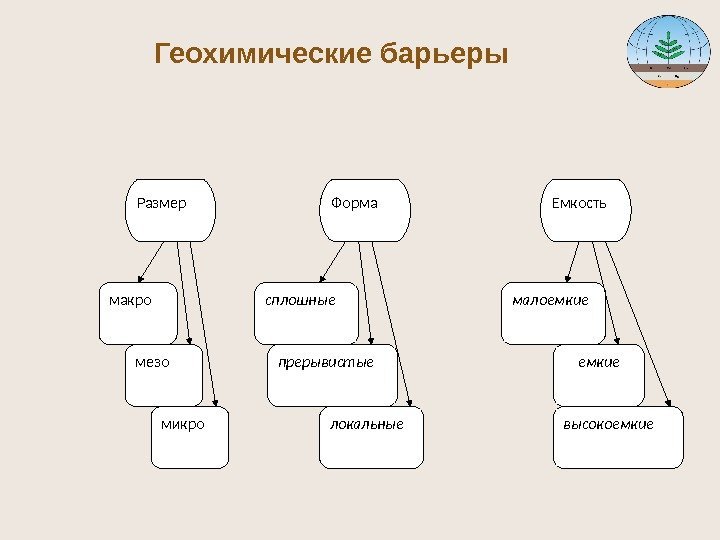 Геохимические барьеры

Размер

макро

мезо

микро

Форма

сплошные

прерывистые

локальные

Емкость

малоемкие

емкие

высокоемкие